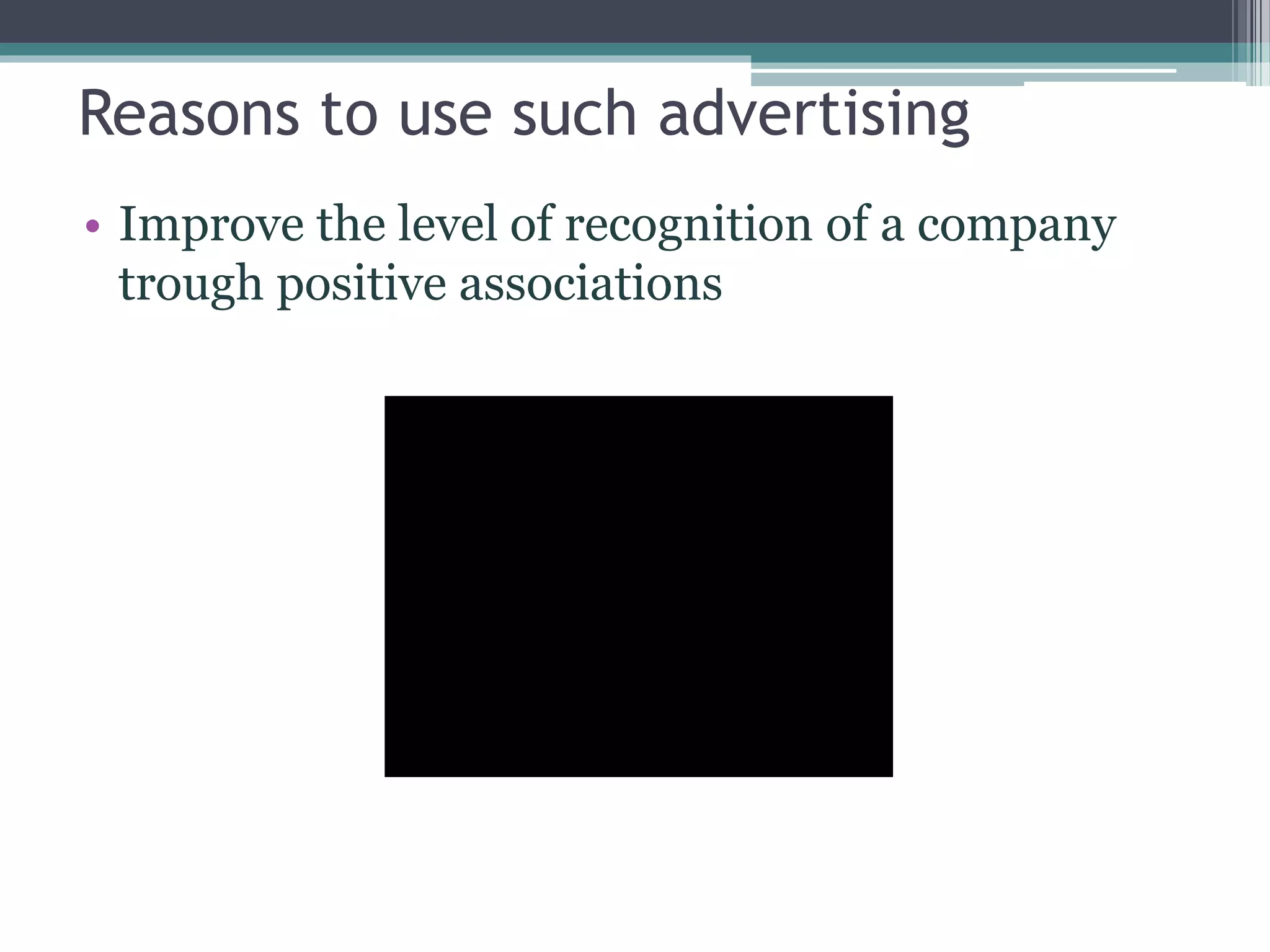 Reasons to use such advertising

• Improve the level of recognition of a company trough positive associations